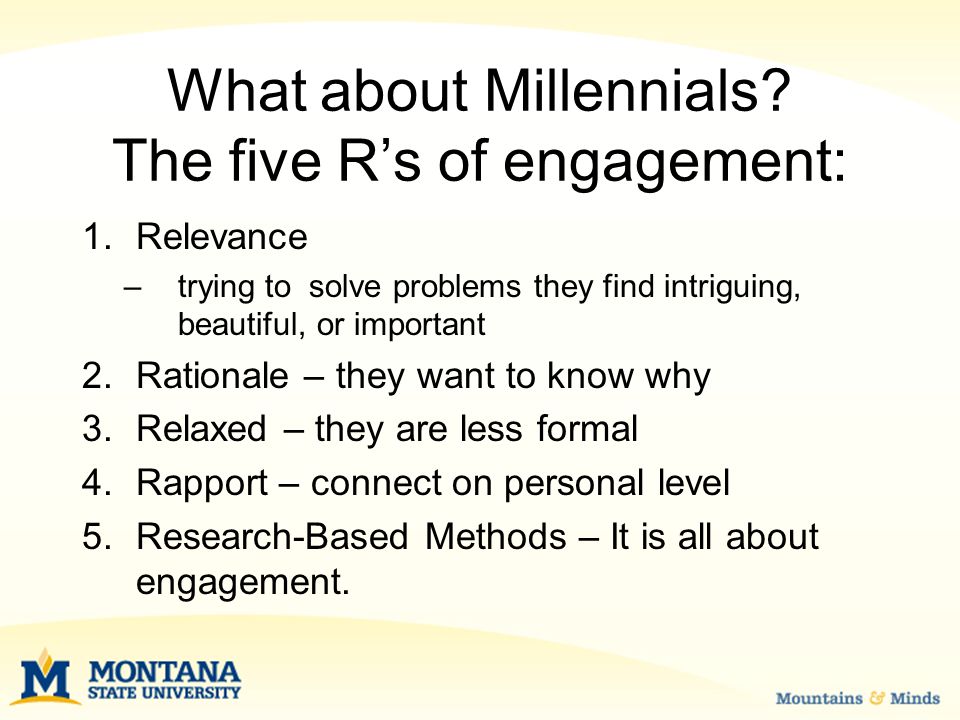 What about Millennials?
The five R’s of engagement:

1. Relevance
– trying to solve problems they find intriguing, beautiful, or important
2. Rationale – they want to know why
3. Relaxed – they are less formal
4. Rapport – connect on personal level
5. Research-Based Methods – It is all about engagement.

M MONTANA STATE UNIVERSITY

Mountains & Minds